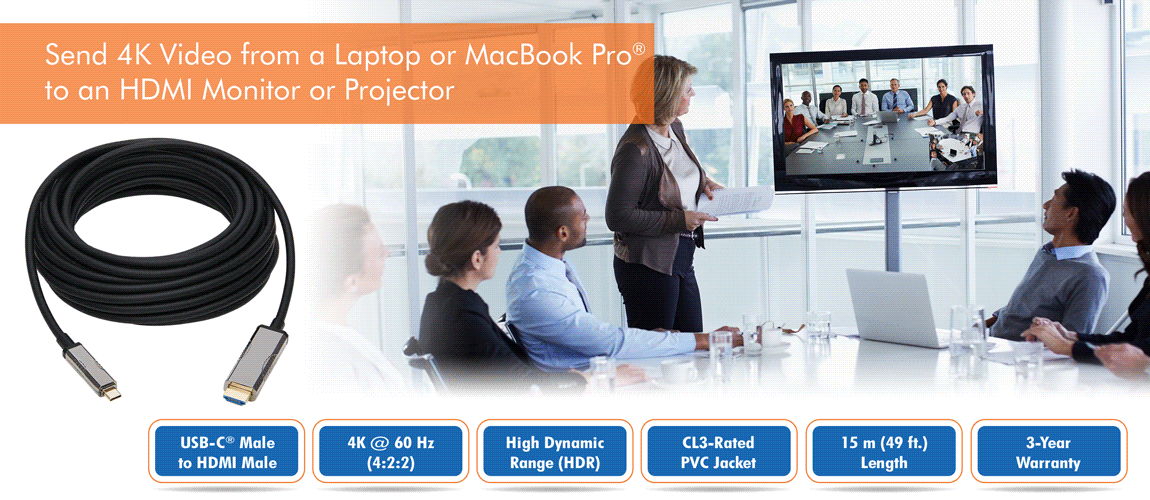 Send 4K Video from a Laptop or MacBook Pro®
to an HDMI Monitor or Projector

USB-C® Male to HDMI Male

4K @ 60 Hz (4:2:2)

High Dynamic Range (HDR)

CL3-Rated PVC Jacket

15 m (49 ft.) Length

3-Year Warranty